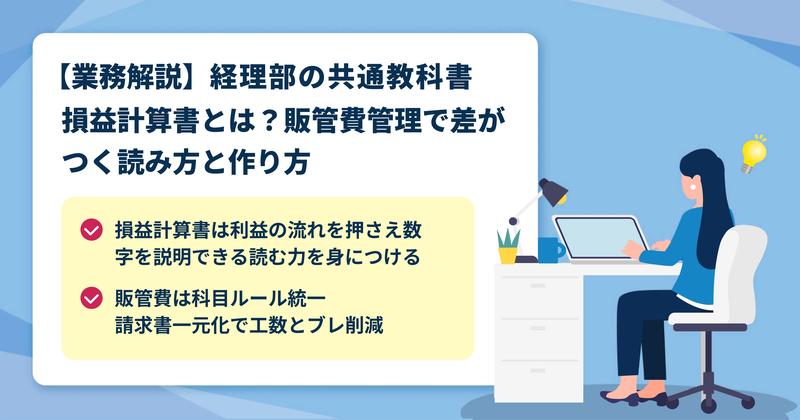 【業務解説】経理部の共通教科書
損益計算書とは？販管費管理で差がつく読み方と作り方

損益計算書は利益の流れを押さえ数字を説明できる読む力を身につける

販管費は科目ルール統一
請求書一元化で工数とブレ削減